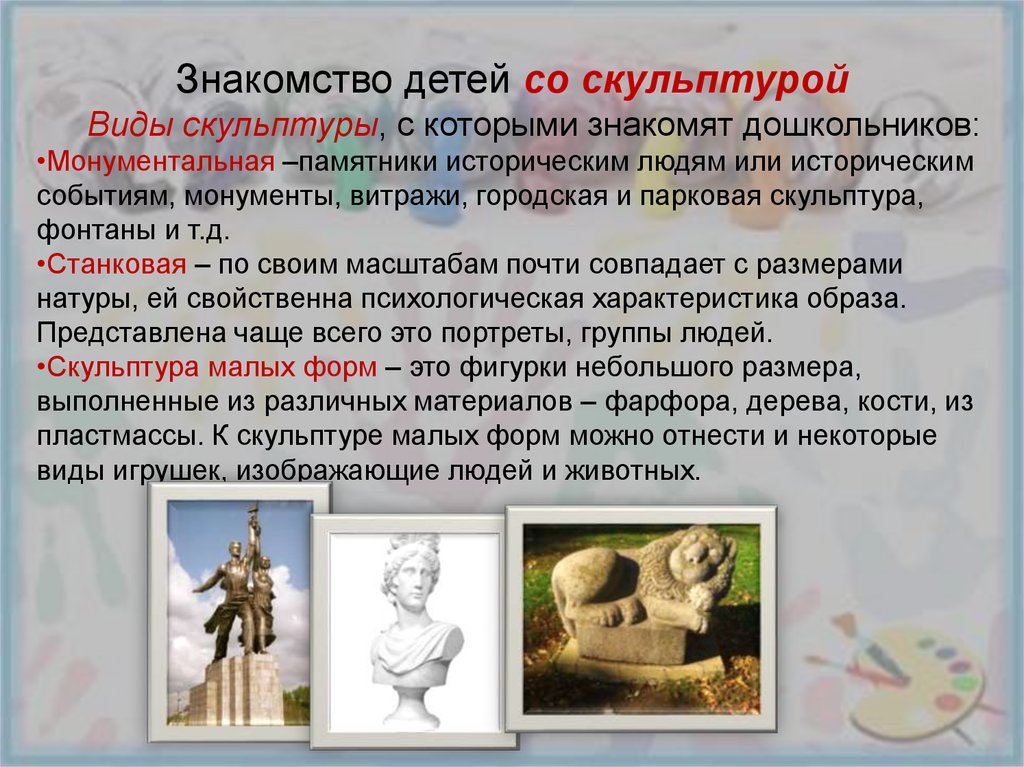 Знакомство детей со скульптурой

Виды скульптуры, с которыми знакомят дошкольников:

•Монументальная –памятники историческим людям или историческим событиям, монументы, витражи, городская и парковая скульптура, фонтаны и т.д.

•Станковая – по своим масштабам почти совпадает с размерами натуры, ей свойственна психологическая характеристика образа. Представлена чаще всего это портреты, группы людей.

•Скульптура малых форм – это фигурки небольшого размера, выполненные из различных материалов – фарфора, дерева, кости, из пластмассы. К скульптуре малых форм можно отнести и некоторые виды игрушек, изображающие людей и животных.